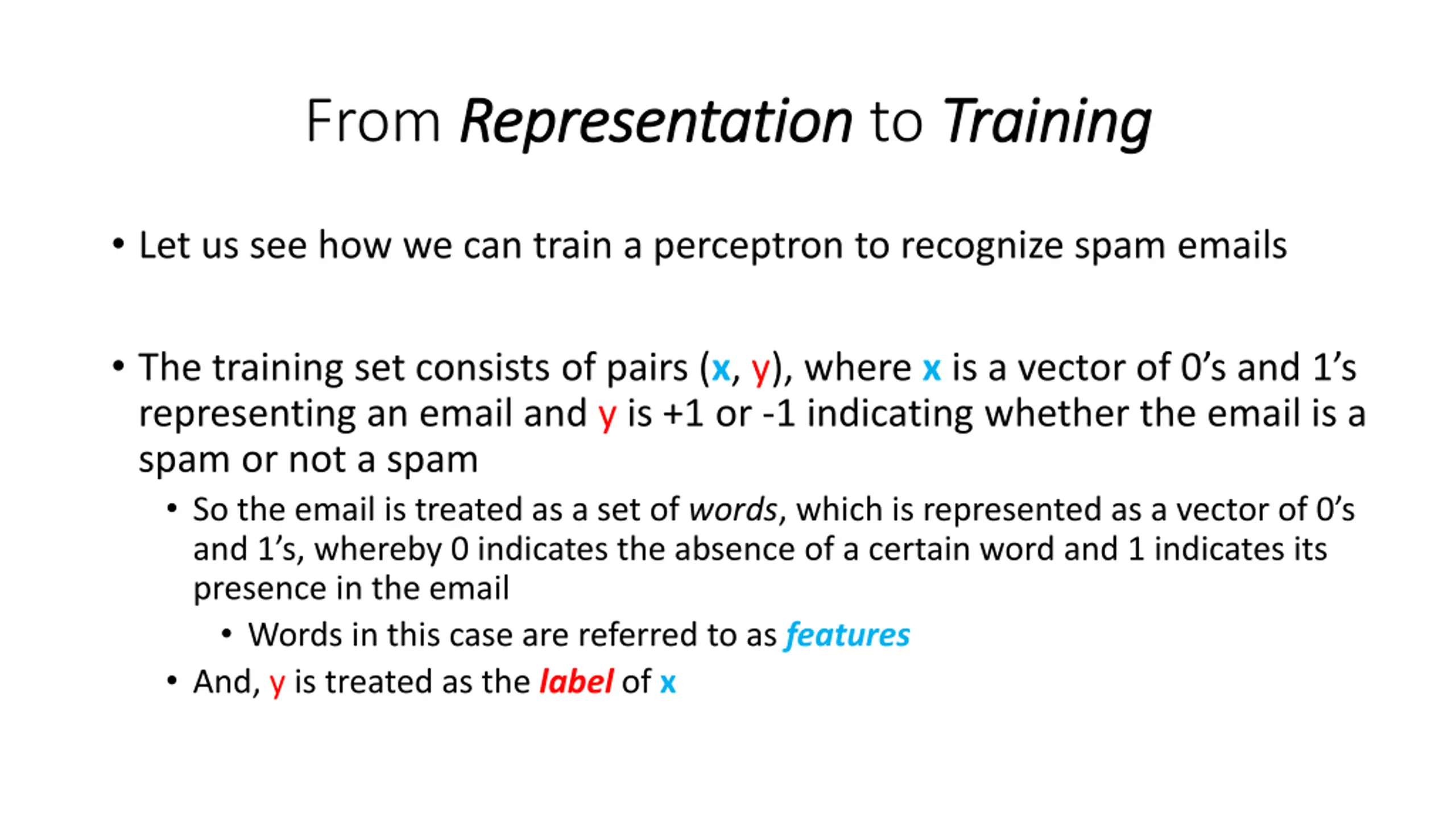 From Representation to Training

• Let us see how we can train a perceptron to recognize spam emails

• The training set consists of pairs (x, y), where x is a vector of 0's and 1's representing an email and y is +1 or -1 indicating whether the email is a spam or not a spam

• So the email is treated as a set of words, which is represented as a vector of 0's and 1's, whereby 0 indicates the absence of a certain word and 1 indicates its presence in the email

• Words in this case are referred to as features

• And, y is treated as the label of x